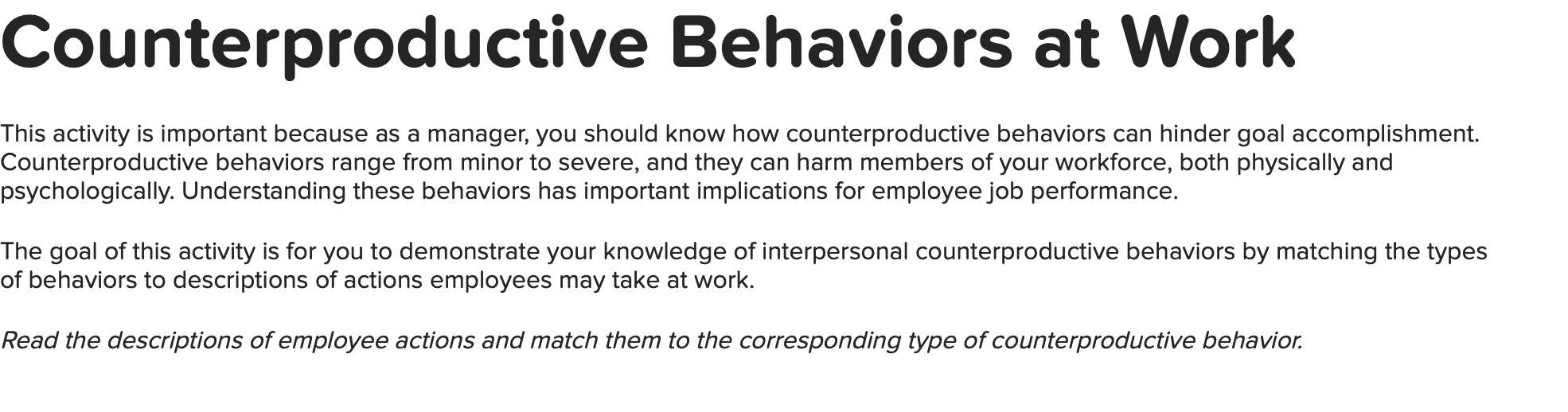 Counterproductive Behaviors at Work

This activity is important because as a manager, you should know how counterproductive behaviors can hinder goal accomplishment. Counterproductive behaviors range from minor to severe, and they can harm members of your workforce, both physically and psychologically. Understanding these behaviors has important implications for employee job performance.

The goal of this activity is for you to demonstrate your knowledge of interpersonal counterproductive behaviors by matching the types of behaviors to descriptions of actions employees may take at work.

Read the descriptions of employee actions and match them to the corresponding type of counterproductive behavior.